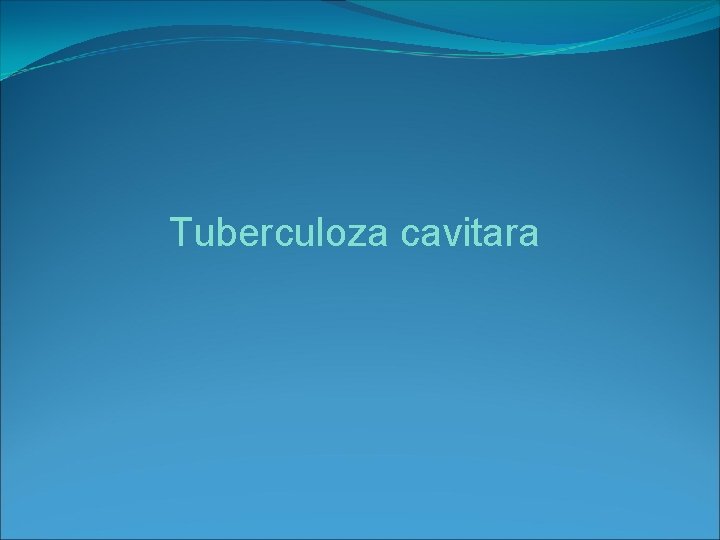 Tuberculoza cavitara